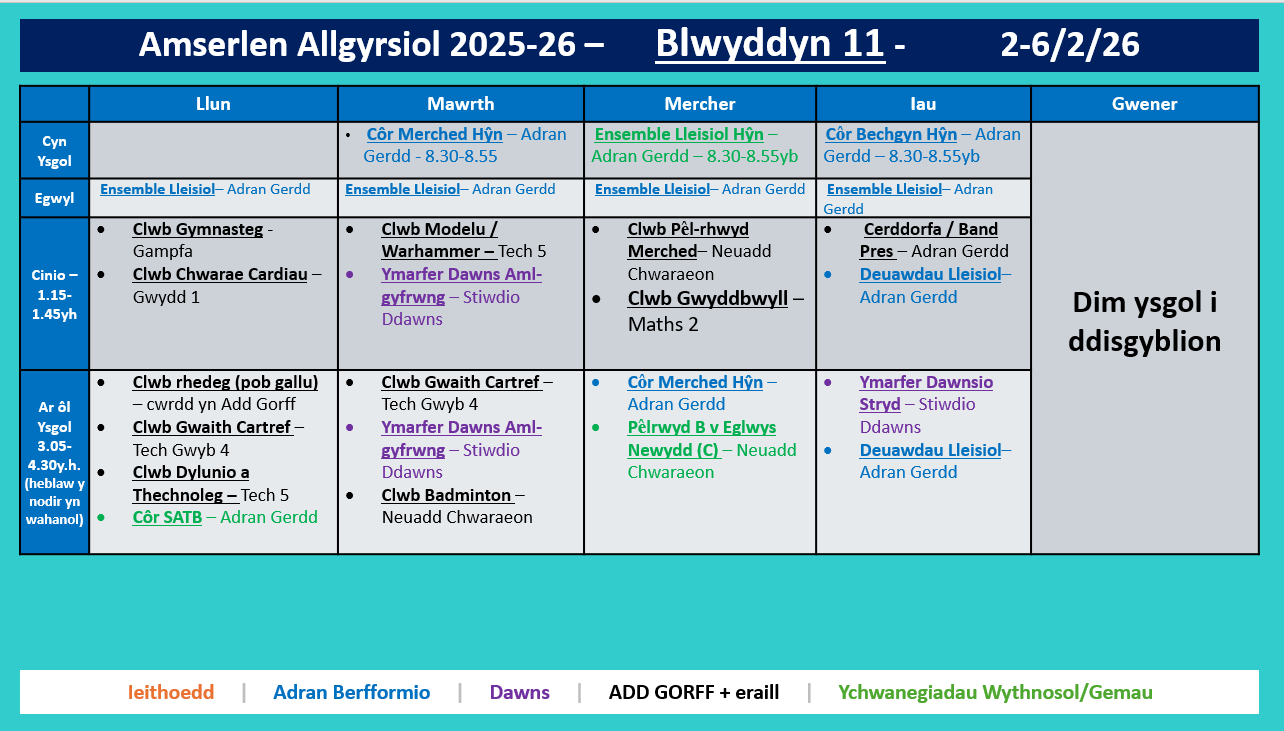 Amserlen Allgyrsiol 2025-26 – Blwyddyn 11 - 2-6/2/26

| | Llun | Mawrth | Mercher | Iau | Gwener |
|---|---|---|---|---|---|
| Cyn Ysgol | | • Côr Merched Hŷn – Adran Gerdd - 8.30-8.55 | Ensemble Lleisiol Hŷn – Adran Gerdd – 8.30-8.55yb | Côr Bechgyn Hŷn – Adran Gerdd – 8.30-8.55yb | Dim ysgol i ddisgyblion |
| Egwyl | Ensemble Lleisiol– Adran Gerdd | Ensemble Lleisiol– Adran Gerdd | Ensemble Lleisiol– Adran Gerdd | Ensemble Lleisiol– Adran Gerdd | |
| Cinio – 1.15-1.45yh | • Clwb Gymnasteg - Gampfa • Clwb Chwarae Cardiau – Gwydd 1 | • Clwb Modelu / Warhammer – Tech 5 • Ymarfer Dawns Aml-gyfrwng – Stiwdio Ddawns | • Clwb Pêl-rhwyd Merched– Neuadd Chwaraeon • Clwb Gwyddbwyll – Maths 2 | • Cerddorfa / Band Pres – Adran Gerdd • Deuawdau Lleisiol– Adran Gerdd | |
| Ar ôl Ysgol 3.05-4.30y.h. (heblaw y nodir yn wahanol) | • Clwb rhedeg (pob gallu) – cwrdd yn Add Gorff • Clwb Gwaith Cartref – Tech Gwyb 4 • Clwb Dylunio a Thechnoleg – Tech 5 • Côr SATB – Adran Gerdd | • Clwb Gwaith Cartref – Tech Gwyb 4 • Ymarfer Dawns Aml-gyfrwng – Stiwdio Ddawns • Clwb Badminton – Neuadd Chwaraeon | • Côr Merched Hŷn – Adran Gerdd • Pêlrwyd B v Eglwys Newydd (C) – Neuadd Chwaraeon | • Ymarfer Dawnsio Stryd – Stiwdio Ddawns • Deuawdau Lleisiol– Adran Gerdd | |

Ieithoedd | Adran Berfformio | Dawns | ADD GORFF + eraill | Ychwanegiadau Wythnosol/Gemau